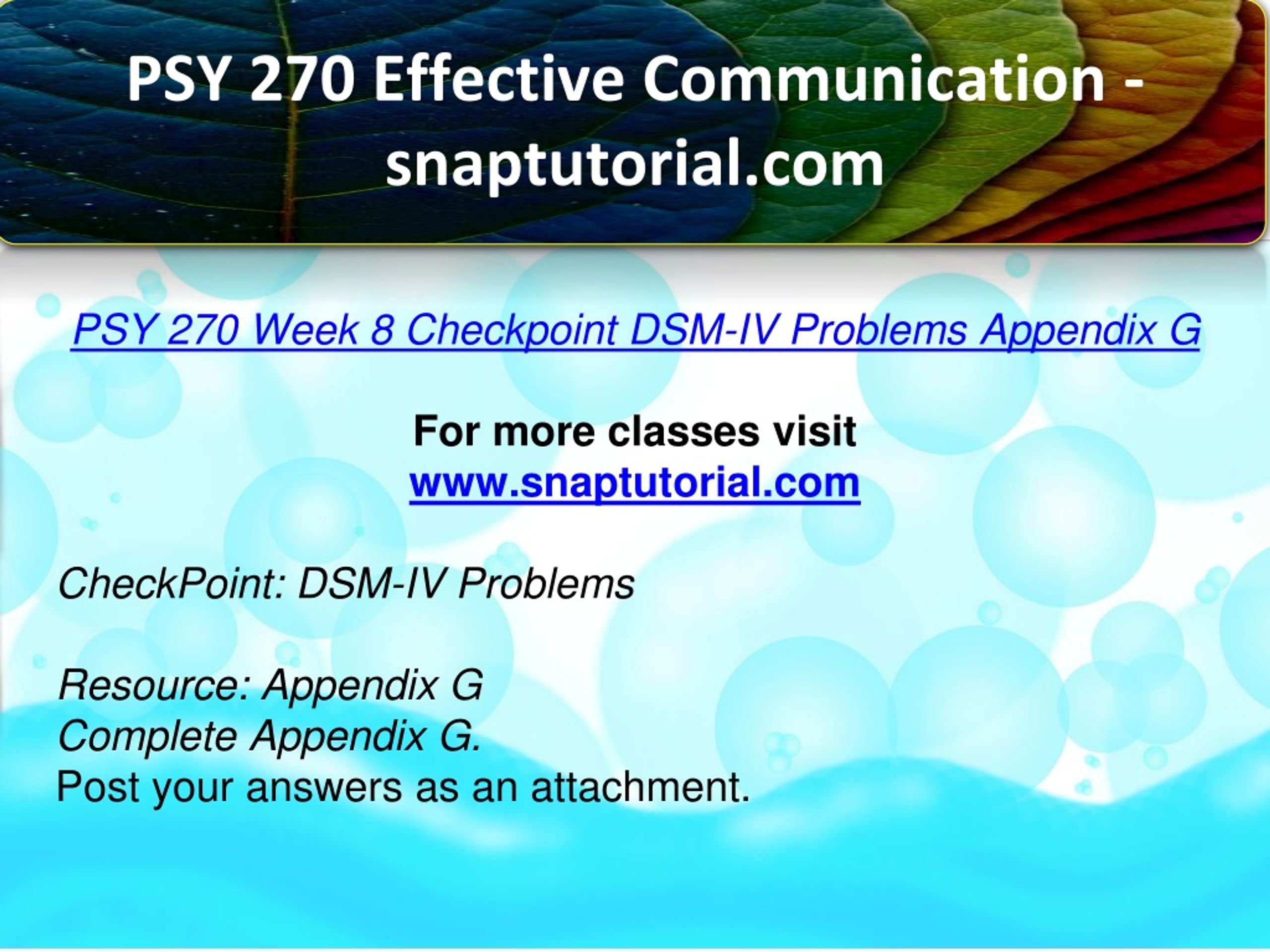 PSY 270 Effective Communication - snaptutorial.com

PSY 270 Week 8 Checkpoint DSM-IV Problems Appendix G

For more classes visit
www.snaptutorial.com

CheckPoint: DSM-IV Problems

Resource: Appendix G
Complete Appendix G.
Post your answers as an attachment.